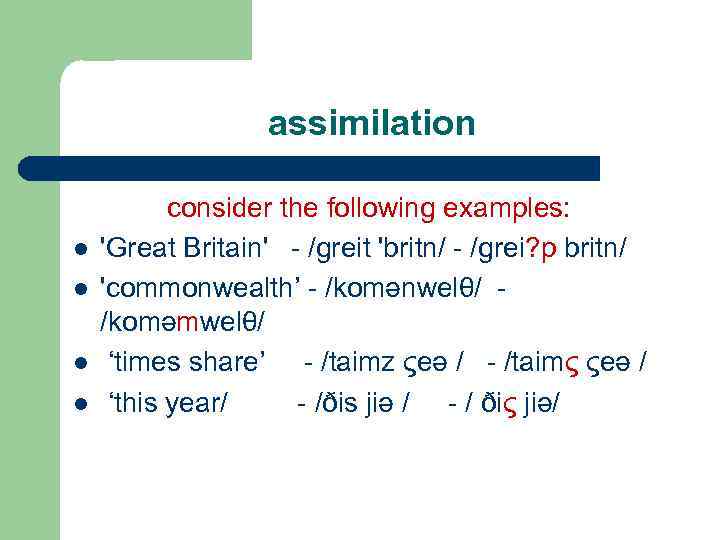 assimilation

consider the following examples:

- 'Great Britain' - /greit 'britn/ - /grei?p britn/
- 'commonwealth' - /komənwelθ/ - /koməmwelθ/
- ‘times share’ - /taimz ςeə / - /taimς ςeə /
- ‘this year/ - /ðis jiə / - / ðiς jiə/